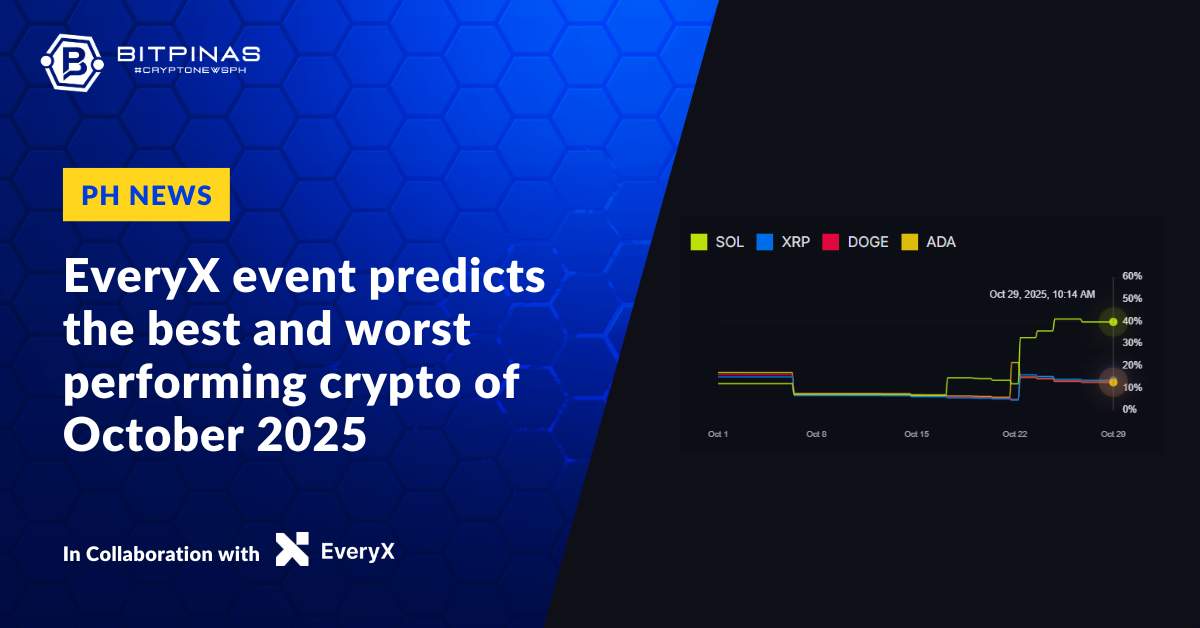 BITPINAS
#CRYPTONEWSPH

PH NEWS

EveryX event predicts the best and worst performing crypto of October 2025

In Collaboration with EveryX

SOL XRP DOGE ADA

Oct 29, 2025, 10:14 AM

60%
50%
40%
30%
20%
10%
0%

Oct 1 Oct 8 Oct 15 Oct 22 Oct 29